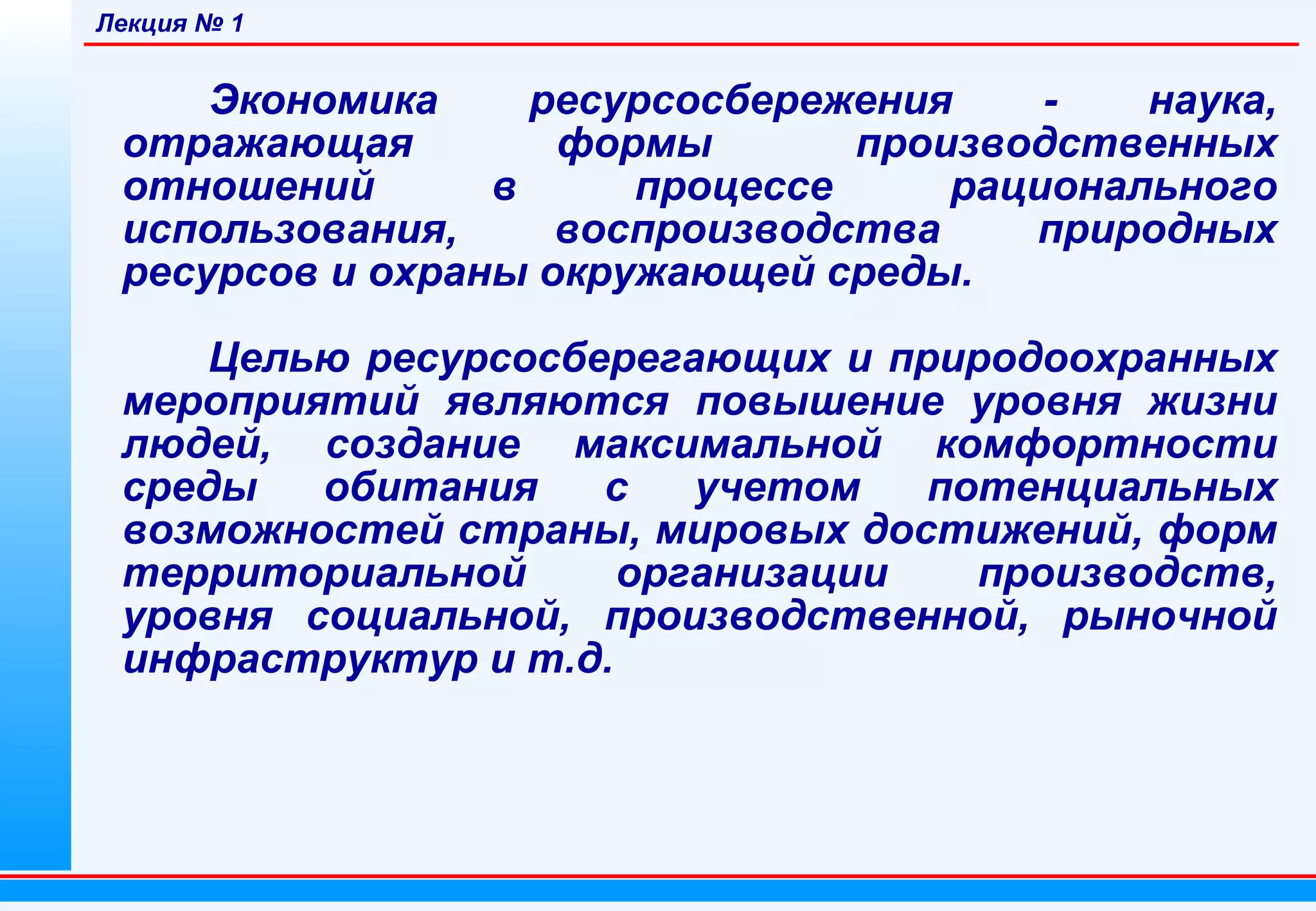 Лекция № 1

Экономика ресурсосбережения - наука, отражающая формы производственных отношений в процессе рационального использования, воспроизводства природных ресурсов и охраны окружающей среды.

Целью ресурсосберегающих и природоохранных мероприятий являются повышение уровня жизни людей, создание максимальной комфортности среды обитания с учетом потенциальных возможностей страны, мировых достижений, форм территориальной организации производств, уровня социальной, производственной, рыночной инфраструктур и т.д.